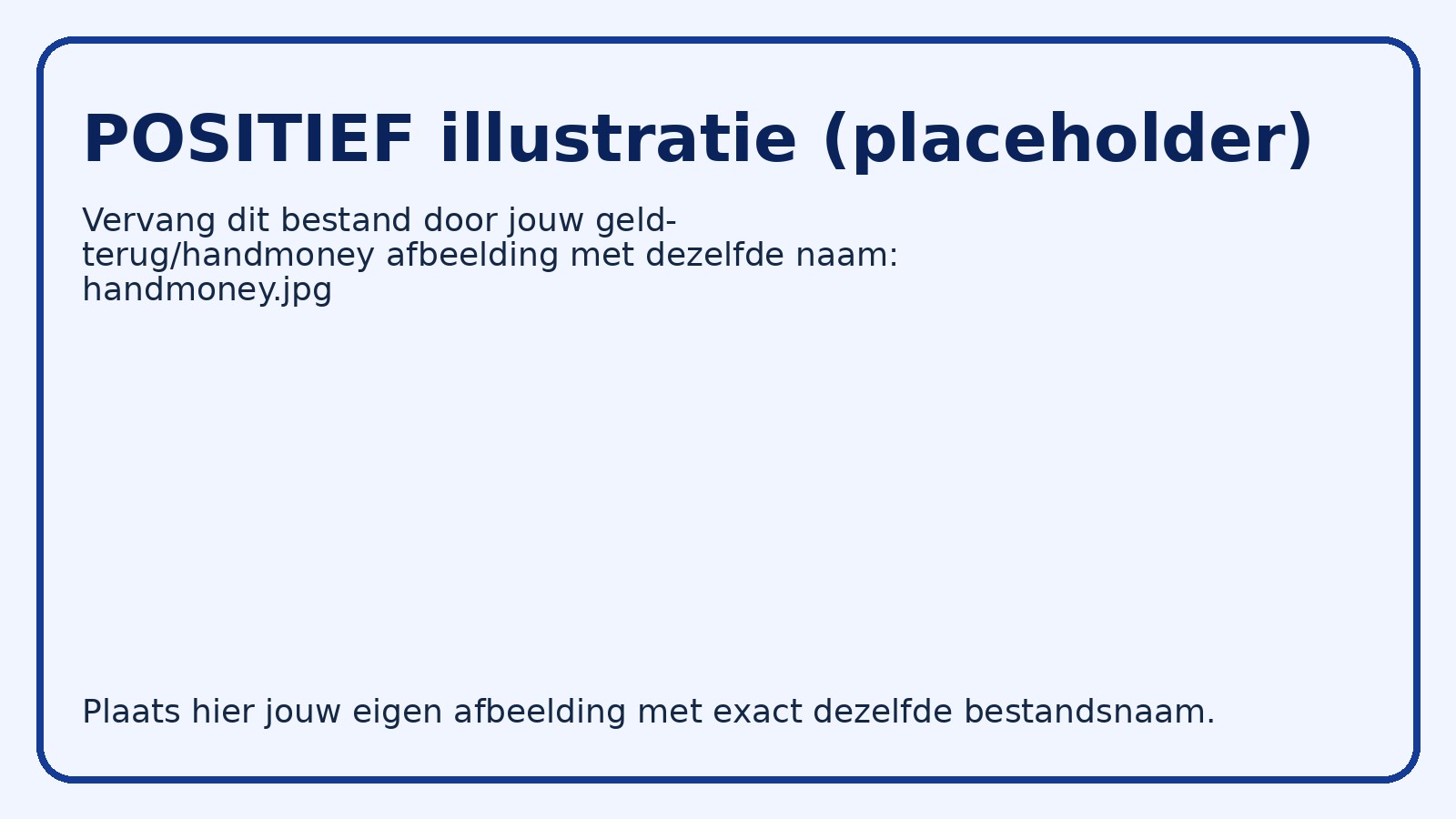 POSITIEF illustratie (placeholder)

Vervang dit bestand door jouw geld-terug/handmoney afbeelding met dezelfde naam: handmoney.jpg

Plaats hier jouw eigen afbeelding met exact dezelfde bestandsnaam.